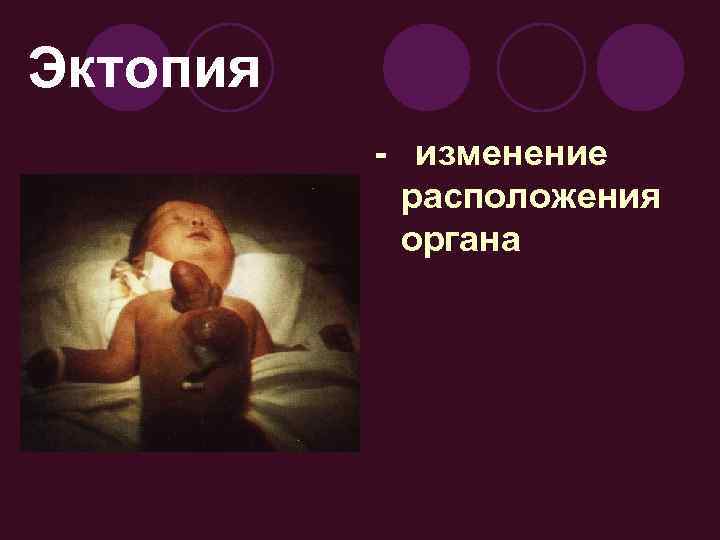 Эктопия

- изменение расположения органа